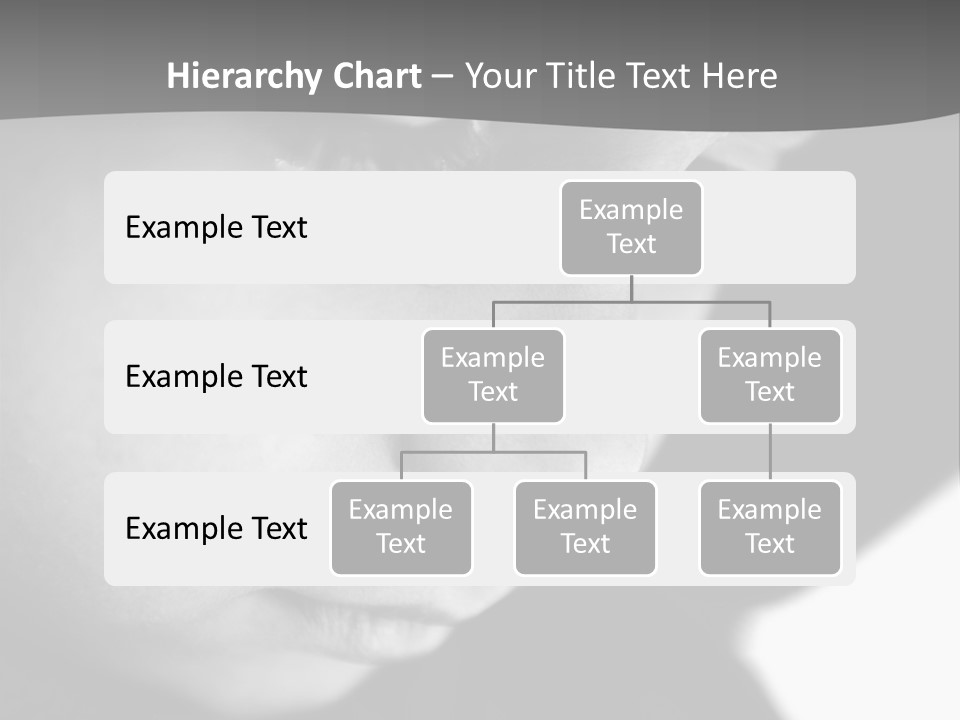 Hierarchy Chart – Your Title Text Here

Example Text

Example Text

Example Text

Example Text

Example Text

Example Text

Example Text

Example Text

Example Text